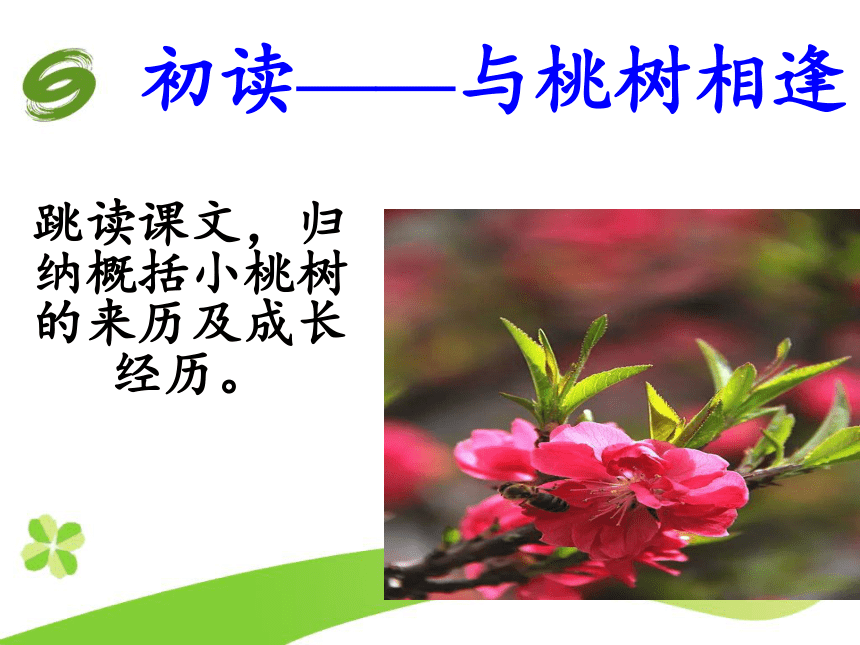 初读——与桃树相逢

跳读课文，归纳概括小桃树的来历及成长经历。